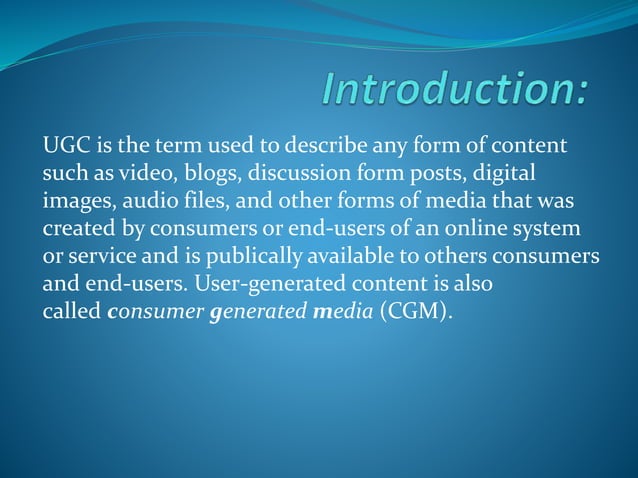 Introduction:

UGC is the term used to describe any form of content such as video, blogs, discussion form posts, digital images, audio files, and other forms of media that was created by consumers or end-users of an online system or service and is publically available to others consumers and end-users. User-generated content is also called consumer generated media (CGM).